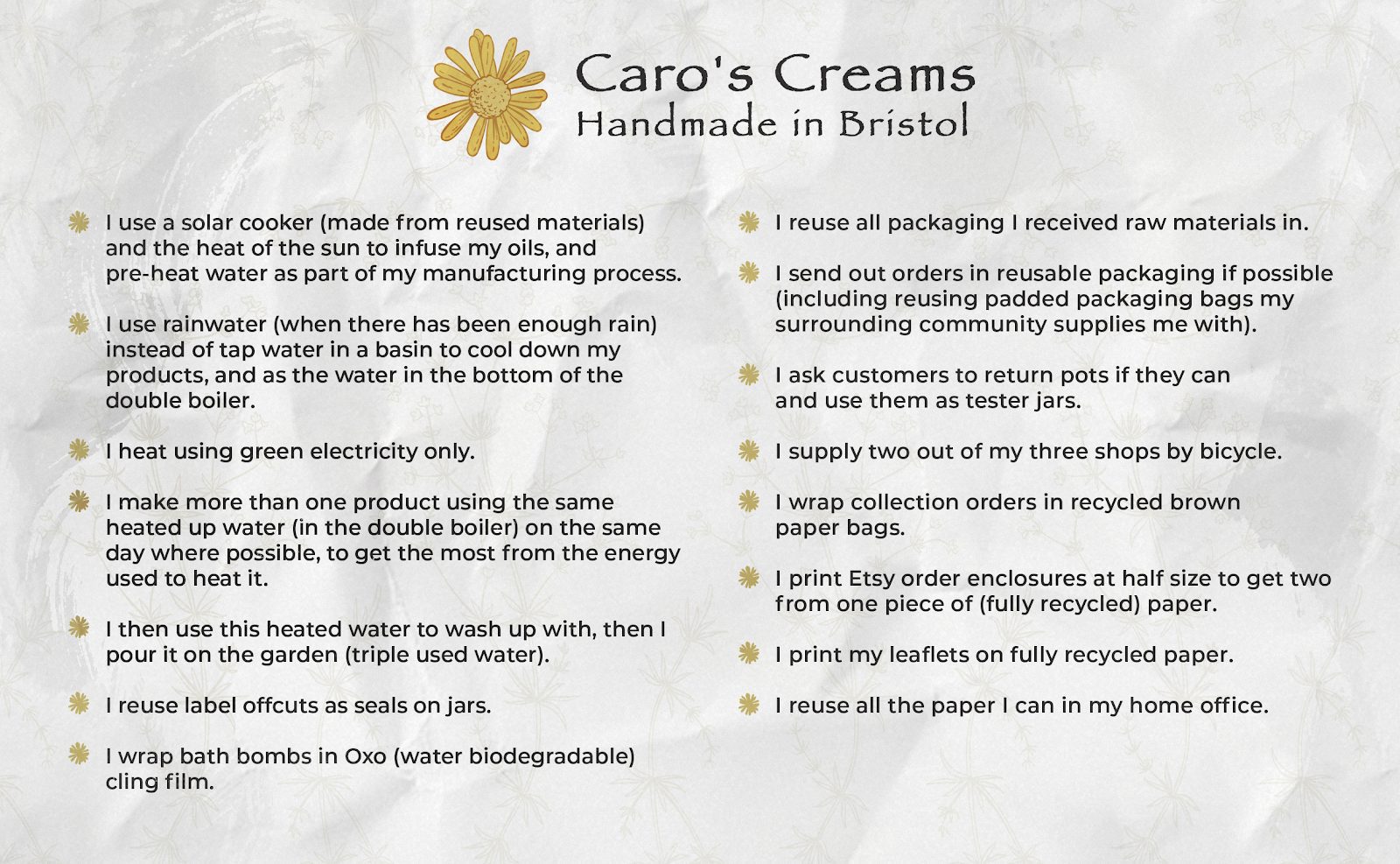 Caro's Creams
Handmade in Bristol

I use a solar cooker (made from reused materials) and the heat of the sun to infuse my oils, and pre-heat water as part of my manufacturing process.

I use rainwater (when there has been enough rain) instead of tap water in a basin to cool down my products, and as the water in the bottom of the double boiler.

I heat using green electricity only.

I make more than one product using the same heated up water (in the double boiler) on the same day where possible, to get the most from the energy used to heat it.

I then use this heated water to wash up with, then I pour it on the garden (triple used water).

I reuse label offcuts as seals on jars.

I wrap bath bombs in Oxo (water biodegradable) cling film.

I reuse all packaging I received raw materials in.

I send out orders in reusable packaging if possible (including reusing padded packaging bags my surrounding community supplies me with).

I ask customers to return pots if they can and use them as tester jars.

I supply two out of my three shops by bicycle.

I wrap collection orders in recycled brown paper bags.

I print Etsy order enclosures at half size to get two from one piece of (fully recycled) paper.

I print my leaflets on fully recycled paper.

I reuse all the paper I can in my home office.